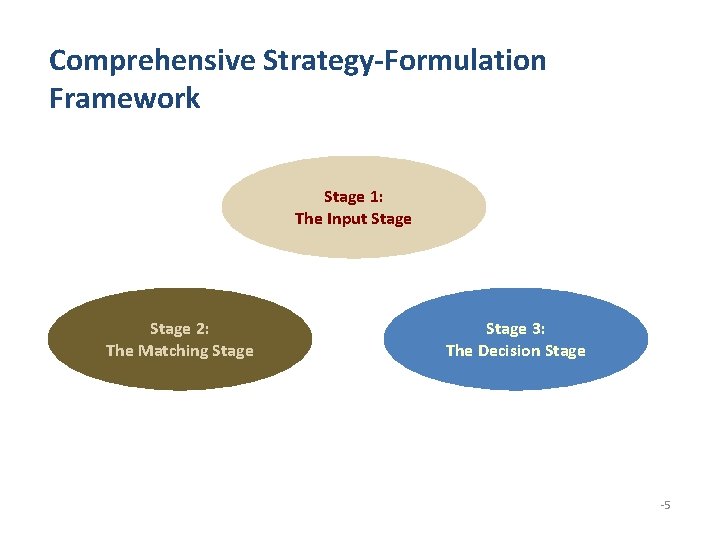 Comprehensive Strategy-Formulation Framework

Stage 1:
The Input Stage

Stage 2:
The Matching Stage

Stage 3:
The Decision Stage

-5